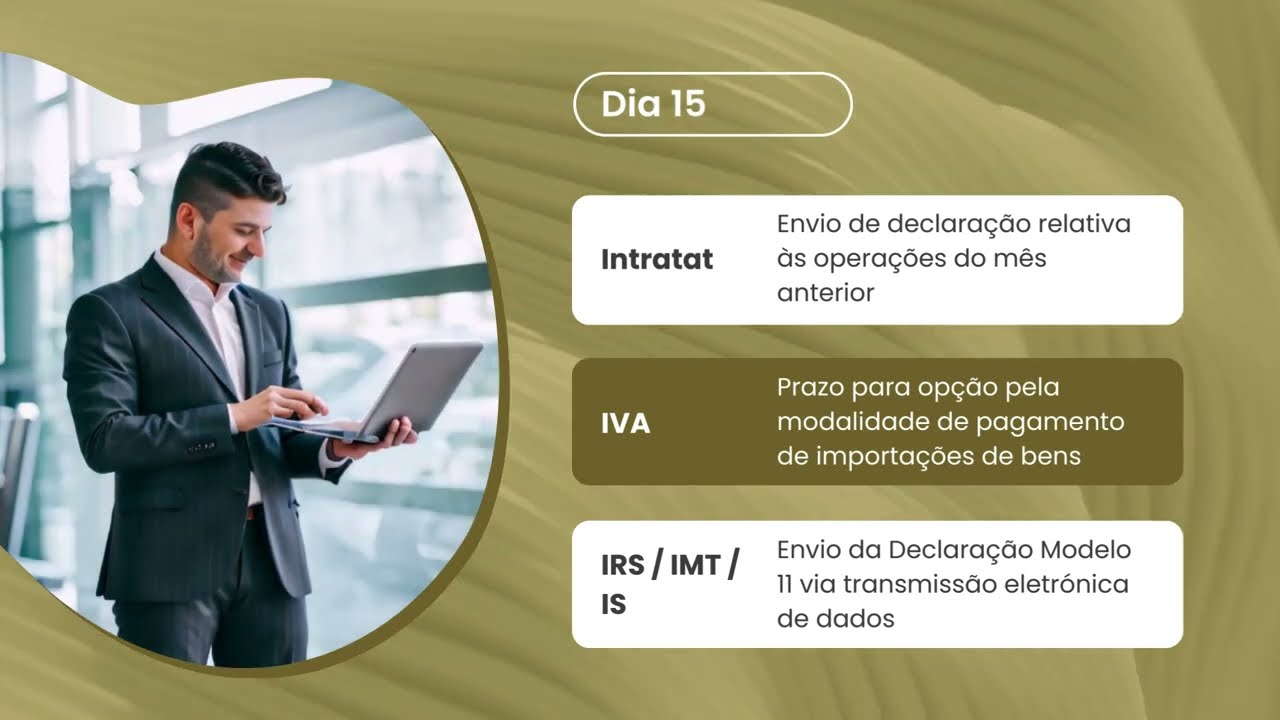 Dia 15

Intratat
Envio de declaração relativa às operações do mês anterior

IVA
Prazo para opção pela modalidade de pagamento de importações de bens

IRS / IMT / IS
Envio da Declaração Modelo 11 via transmissão eletrónica de dados